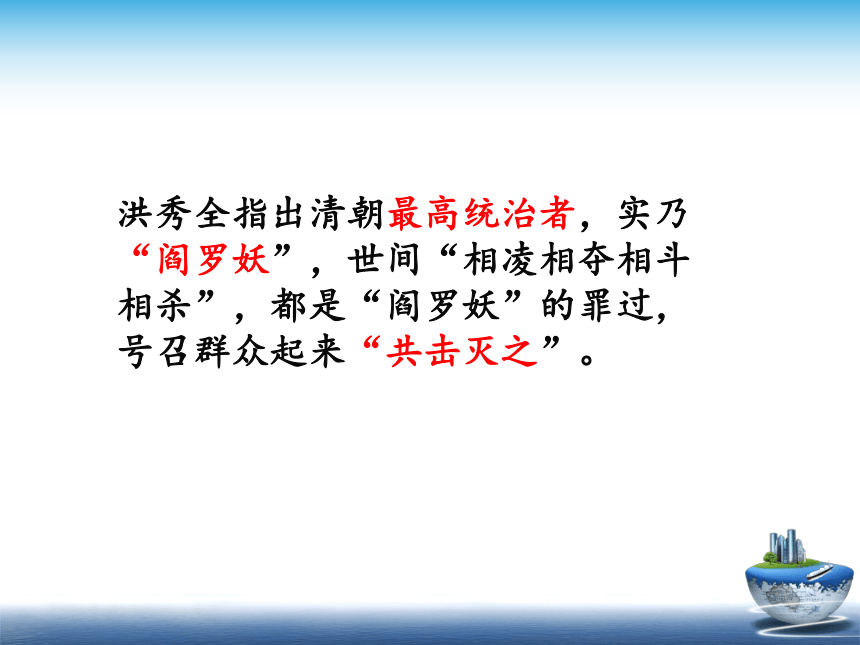 洪秀全指出清朝最高统治者，实乃“阎罗妖”，世间“相凌相夺相斗相杀”，都是“阎罗妖”的罪过，号召群众起来“共击灭之”。